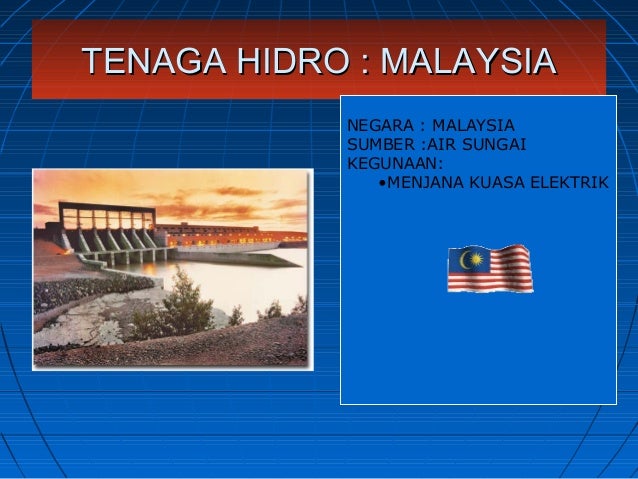 TENAGA HIDRO : MALAYSIA

NEGARA : MALAYSIA
SUMBER :AIR SUNGAI
KEGUNAAN:
•MENJANA KUASA ELEKTRIK